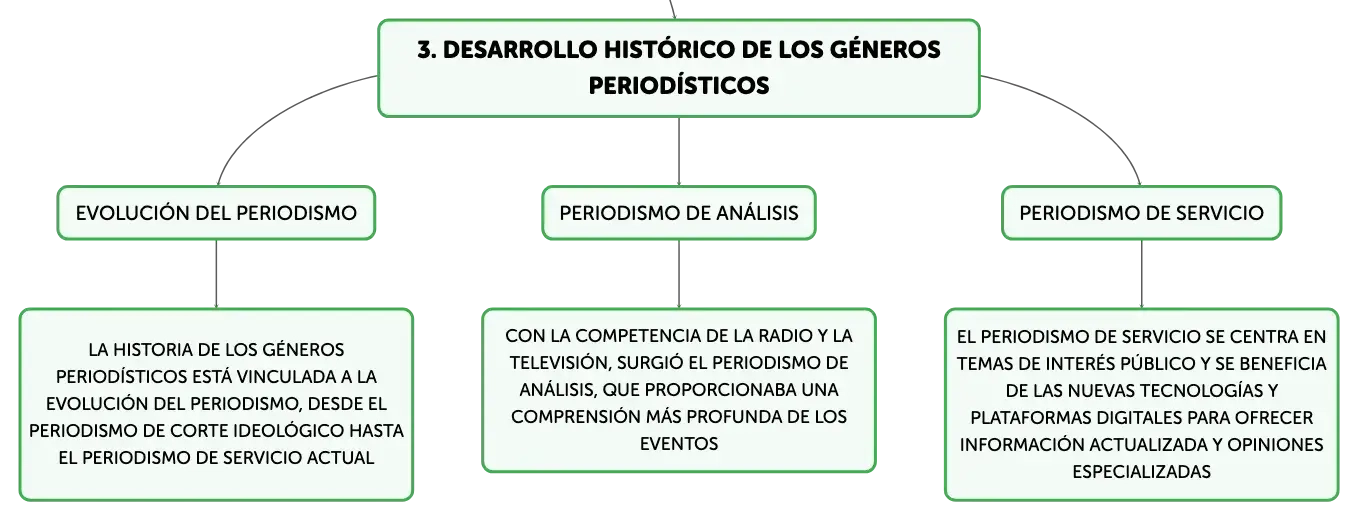 3. DESARROLLO HISTÓRICO DE LOS GÉNEROS PERIODÍSTICOS

EVOLUCIÓN DEL PERIODISMO

LA HISTORIA DE LOS GÉNEROS PERIODÍSTICOS ESTÁ VINCULADA A LA EVOLUCIÓN DEL PERIODISMO, DESDE EL PERIODISMO DE CORTE IDEOLÓGICO HASTA EL PERIODISMO DE SERVICIO ACTUAL

PERIODISMO DE ANÁLISIS

CON LA COMPETENCIA DE LA RADIO Y LA TELEVISIÓN, SURGIÓ EL PERIODISMO DE ANÁLISIS, QUE PROPORCIONABA UNA COMPRENSIÓN MÁS PROFUNDA DE LOS EVENTOS

PERIODISMO DE SERVICIO

EL PERIODISMO DE SERVICIO SE CENTRA EN TEMAS DE INTERÉS PÚBLICO Y SE BENEFICIA DE LAS NUEVAS TECNOLOGÍAS Y PLATAFORMAS DIGITALES PARA OFRECER INFORMACIÓN ACTUALIZADA Y OPINIONES ESPECIALIZADAS